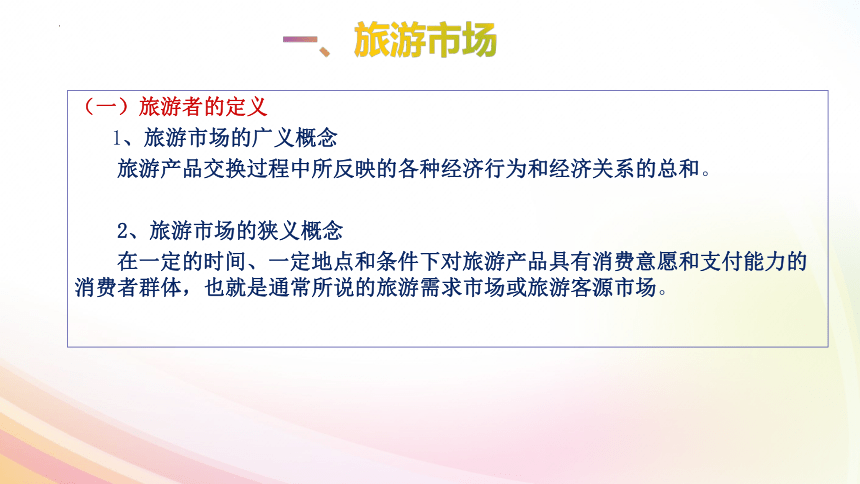 一、旅游市场

（一）旅游者的定义

1、旅游市场的广义概念

旅游产品交换过程中所反映的各种经济行为和经济关系的总和。

2、旅游市场的狭义概念

在一定的时间、一定地点和条件下对旅游产品具有消费意愿和支付能力的消费者群体，也就是通常所说的旅游需求市场或旅游客源市场。